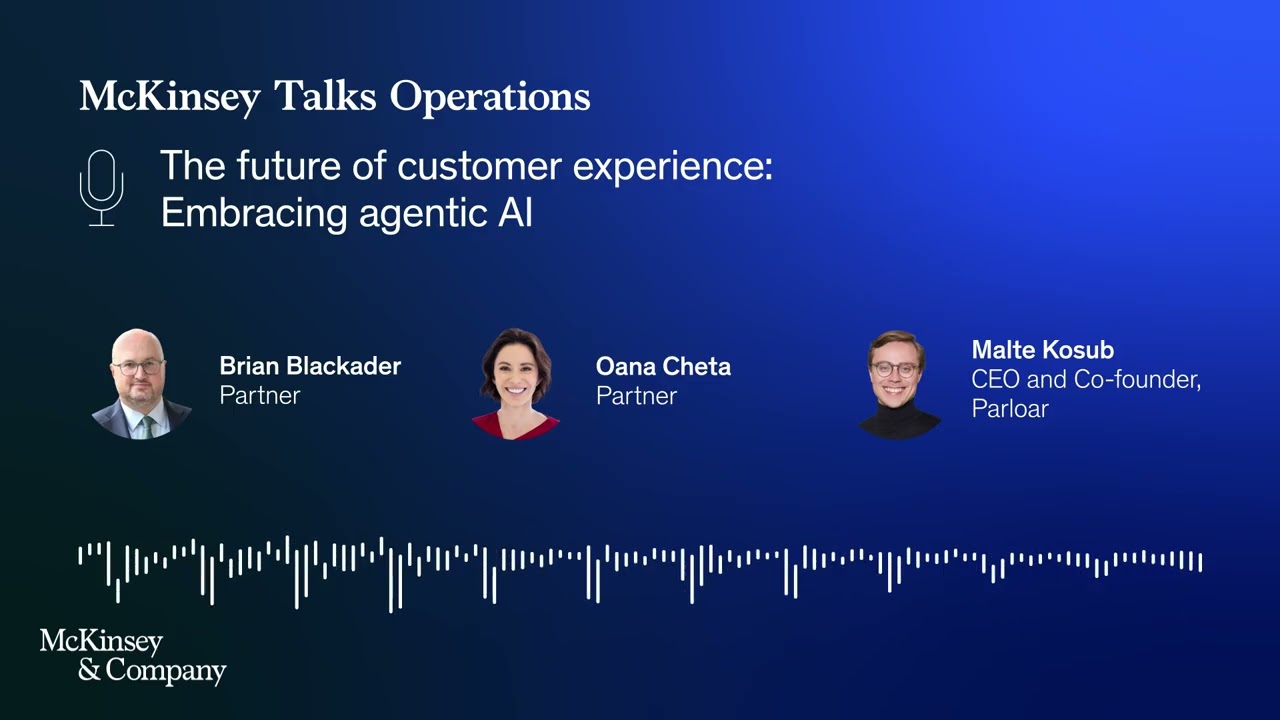 McKinsey Talks Operations

The future of customer experience: Embracing agentic AI

Brian Blackader
Partner

Oana Cheta
Partner

Malte Kosub
CEO and Co-founder, Parloar

McKinsey & Company